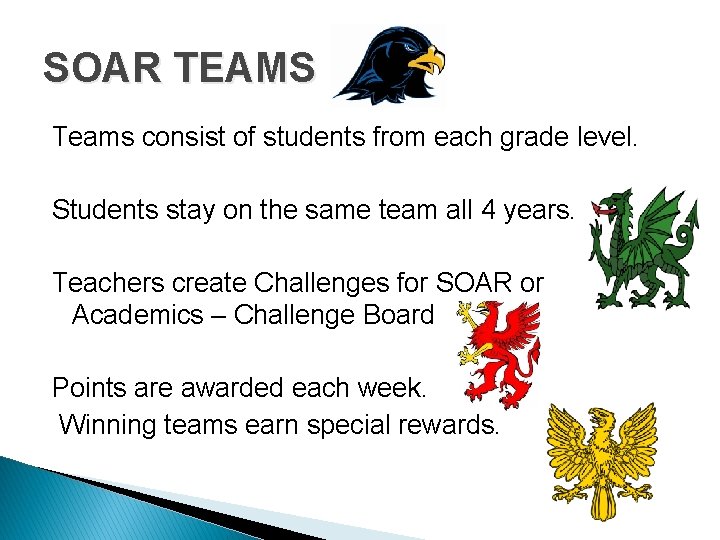 SOAR TEAMS

Teams consist of students from each grade level.

Students stay on the same team all 4 years.

Teachers create Challenges for SOAR or Academics – Challenge Board

Points are awarded each week.
Winning teams earn special rewards.